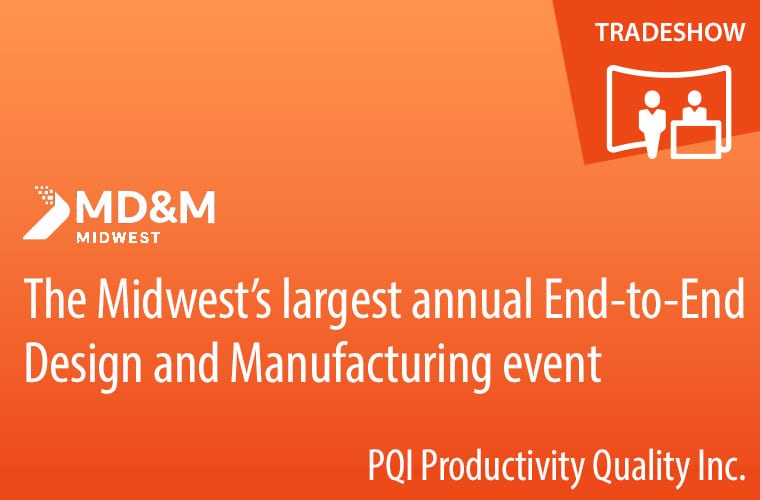 TRADESHOW

MD&M
MIDWEST

The Midwest's largest annual End-to-End Design and Manufacturing event

PQI Productivity Quality Inc.